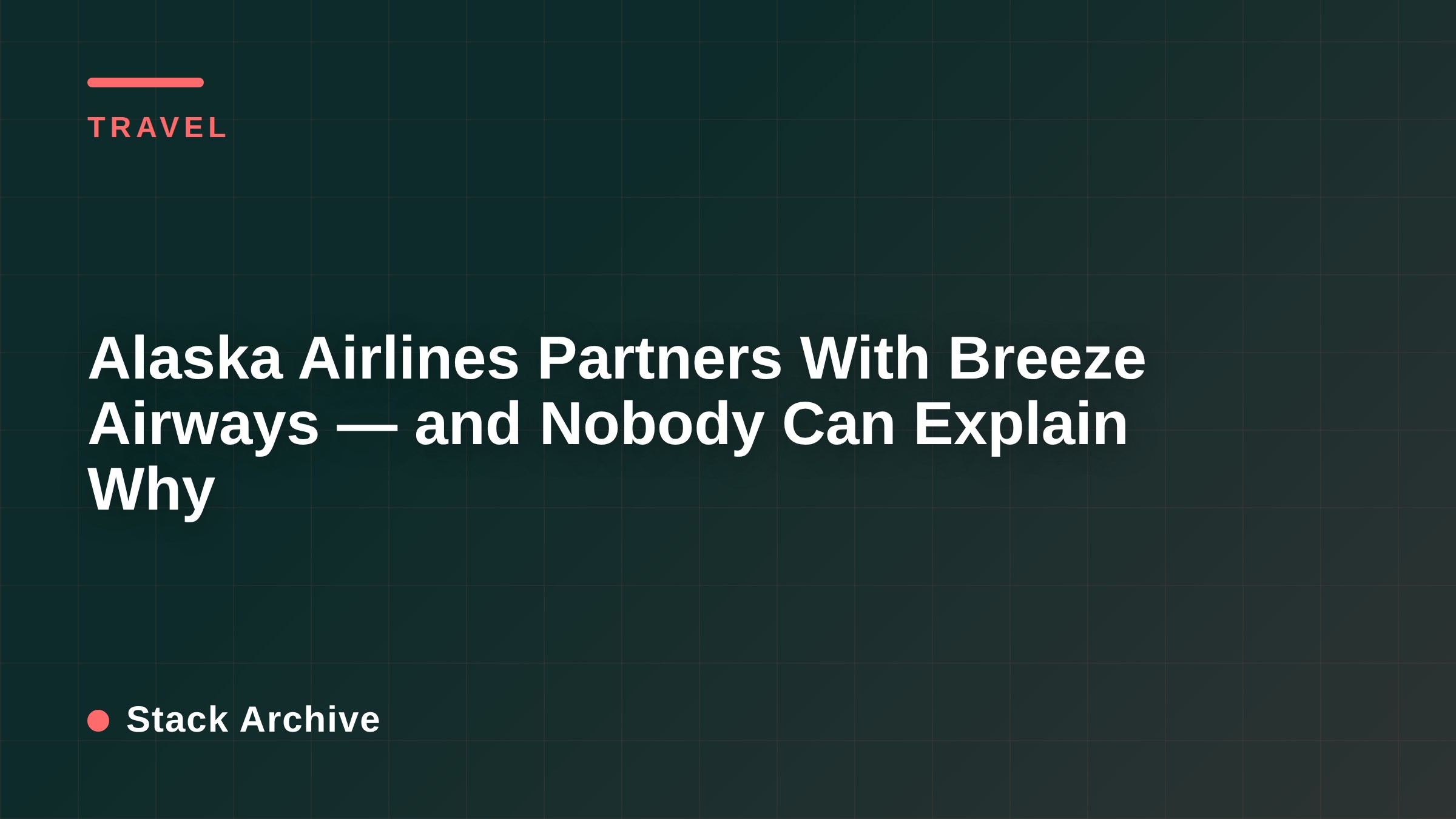 TRAVEL

Alaska Airlines Partners With Breeze Airways — and Nobody Can Explain Why

Stack Archive